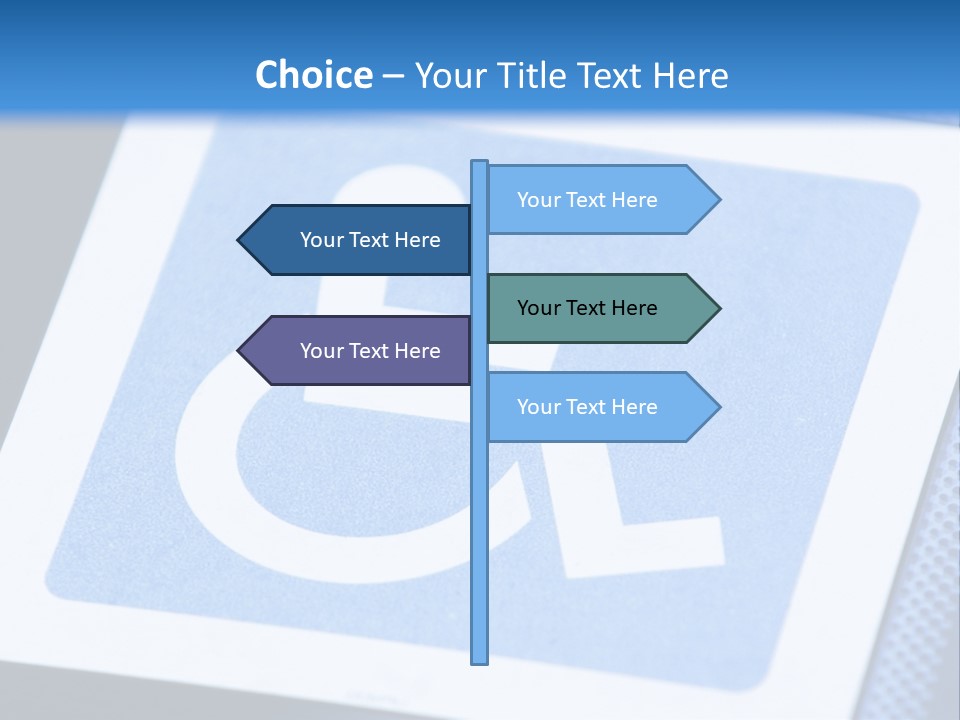 Choice – Your Title Text Here

Your Text Here

Your Text Here

Your Text Here

Your Text Here

Your Text Here